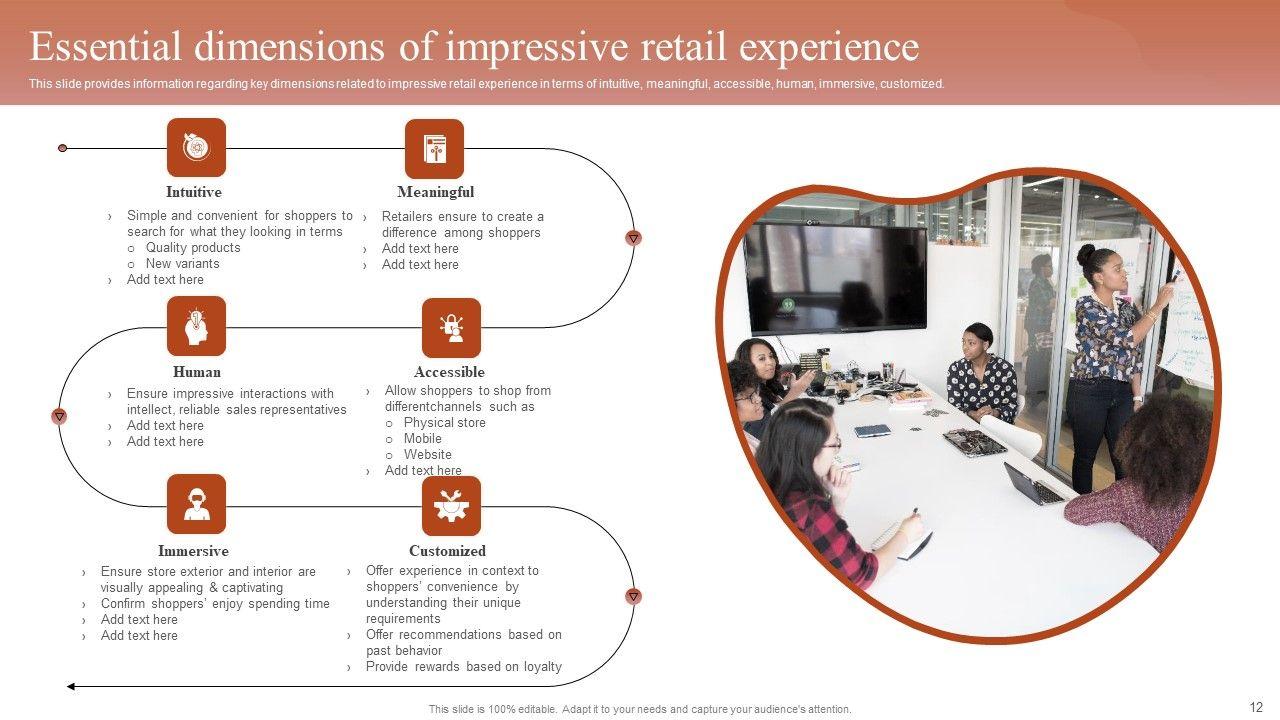 Essential dimensions of impressive retail experience

This slide provides information regarding key dimensions related to impressive retail experience in terms of intuitive, meaningful, accessible, human, immersive, customized.

Intuitive

› Simple and convenient for shoppers to search for what they looking in terms
o Quality products
o New variants
› Add text here

Meaningful

› Retailers ensure to create a difference among shoppers
› Add text here
› Add text here

Human

› Ensure impressive interactions with intellect, reliable sales representatives
› Add text here
› Add text here

Accessible

› Allow shoppers to shop from differentchannels such as
o Physical store
o Mobile
o Website
› Add text here

Immersive

› Ensure store exterior and interior are visually appealing & captivating
› Confirm shoppers' enjoy spending time
› Add text here
› Add text here

Customized

› Offer experience in context to shoppers' convenience by understanding their unique requirements
› Offer recommendations based on past behavior
› Provide rewards based on loyalty

This slide is 100% editable. Adapt it to your needs and capture your audience's attention.

12